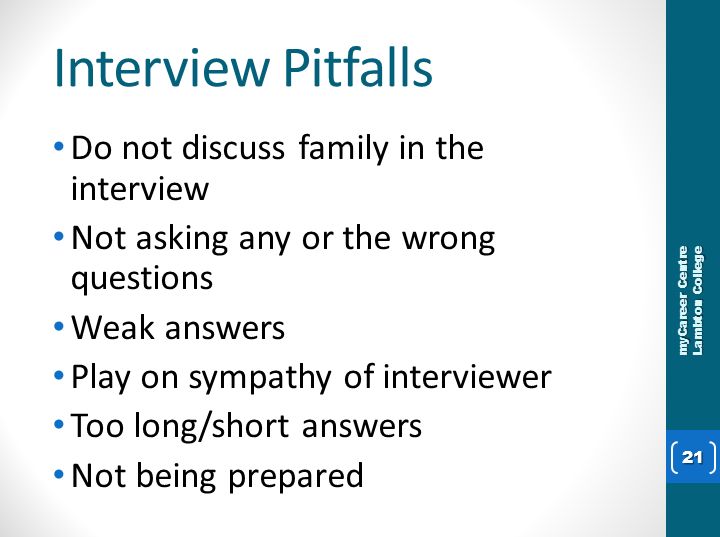 Interview Pitfalls

• Do not discuss family in the interview
• Not asking any or the wrong questions
• Weak answers
• Play on sympathy of interviewer
• Too long/short answers
• Not being prepared

myCareer Centre
Lambton College

21